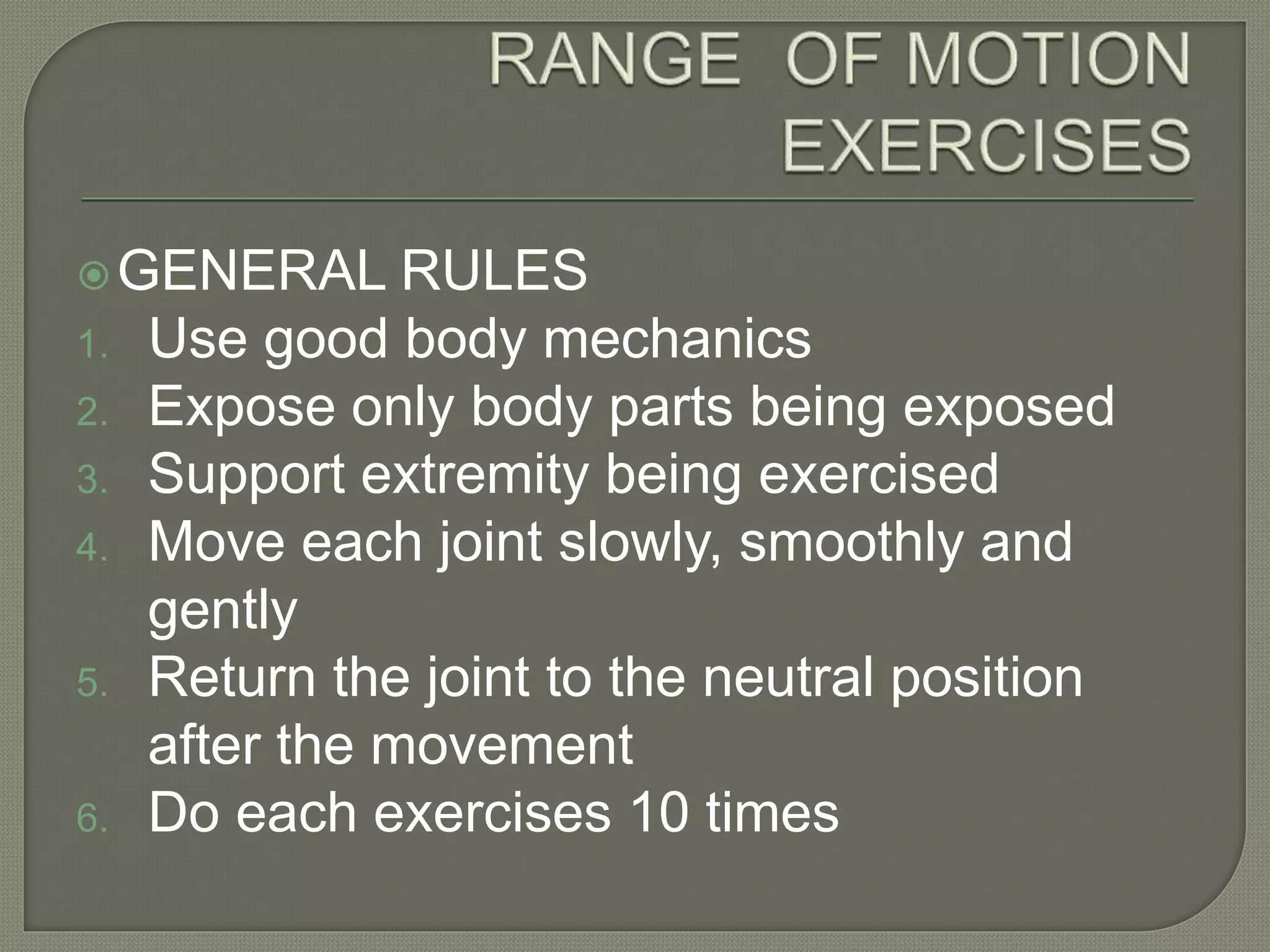 RANGE OF MOTION EXERCISES

GENERAL RULES
1. Use good body mechanics
2. Expose only body parts being exposed
3. Support extremity being exercised
4. Move each joint slowly, smoothly and gently
5. Return the joint to the neutral position after the movement
6. Do each exercises 10 times